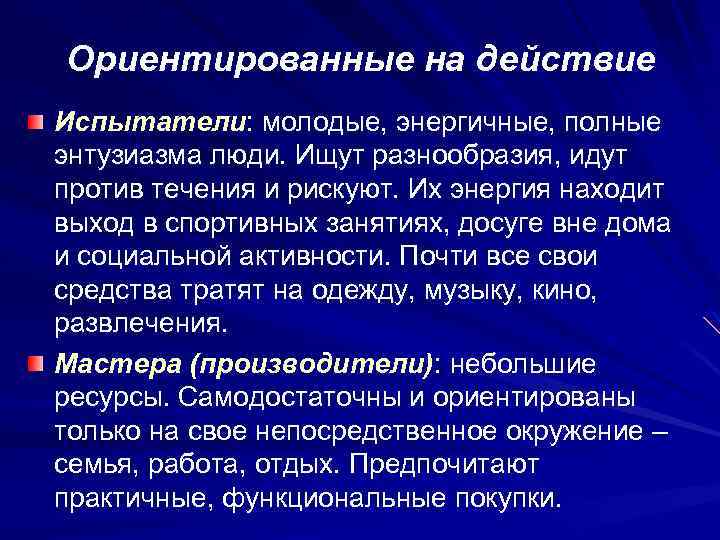 Ориентированные на действие

Испытатели: молодые, энергичные, полные энтузиазма люди. Ищут разнообразия, идут против течения и рискуют. Их энергия находит выход в спортивных занятиях, досуге вне дома и социальной активности. Почти все свои средства тратят на одежду, музыку, кино, развлечения.

Мастера (производители): небольшие ресурсы. Самодостаточны и ориентированы только на свое непосредственное окружение – семья, работа, отдых. Предпочитают практичные, функциональные покупки.